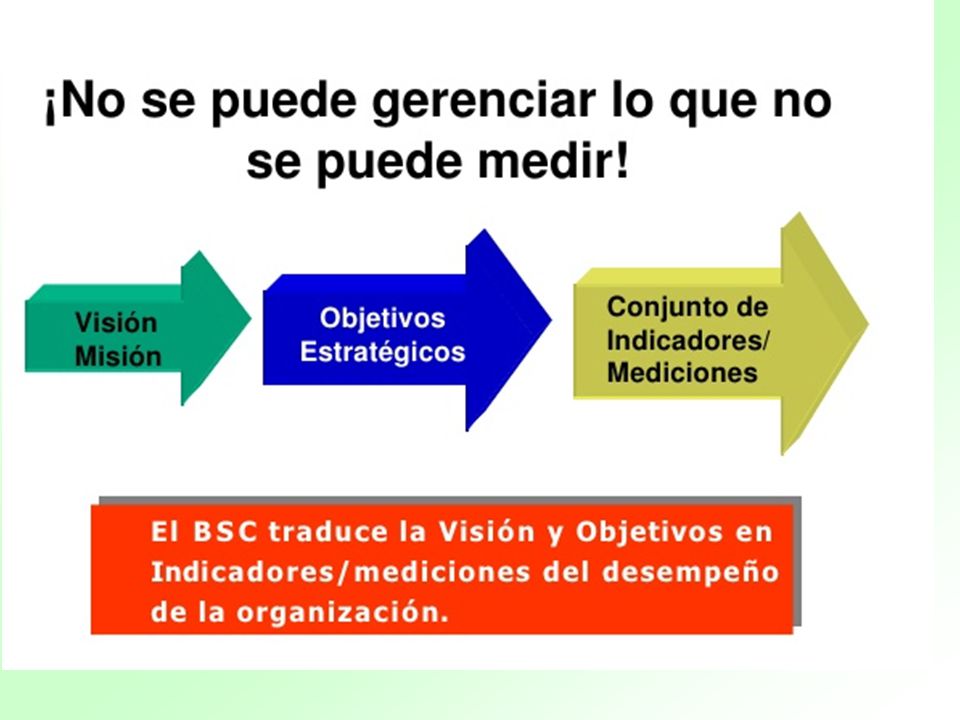 ¡No se puede gerenciar lo que no se puede medir!

Visión
Misión

Objetivos
Estratégicos

Conjunto de
Indicadores/
Mediciones

El BSC traduce la Visión y Objetivos en Indicadores/mediciones del desempeño de la organización.